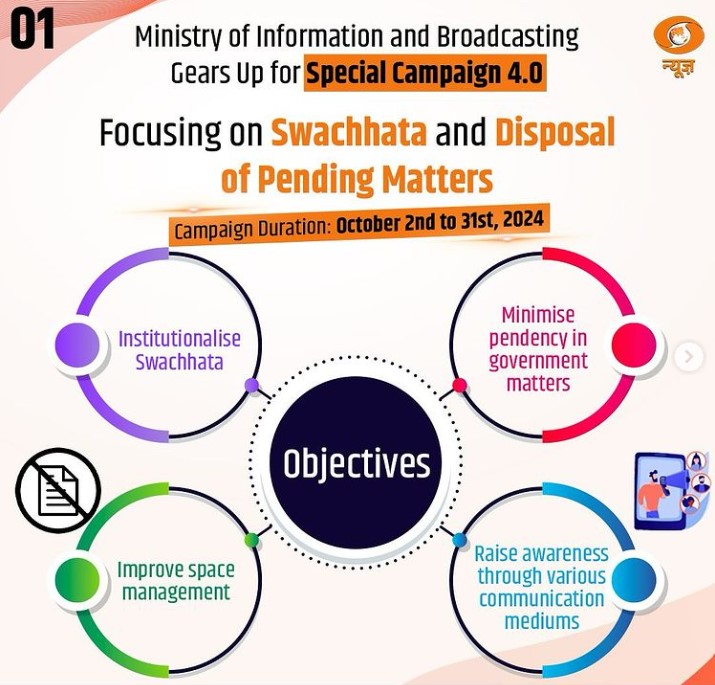 01

Ministry of Information and Broadcasting Gears Up for Special Campaign 4.0

न्यूज़

Focusing on Swachhata and Disposal of Pending Matters

Campaign Duration: October 2nd to 31st, 2024

Institutionalise Swachhata

Minimise pendency in government matters

Objectives

Improve space management

Raise awareness through various communication mediums